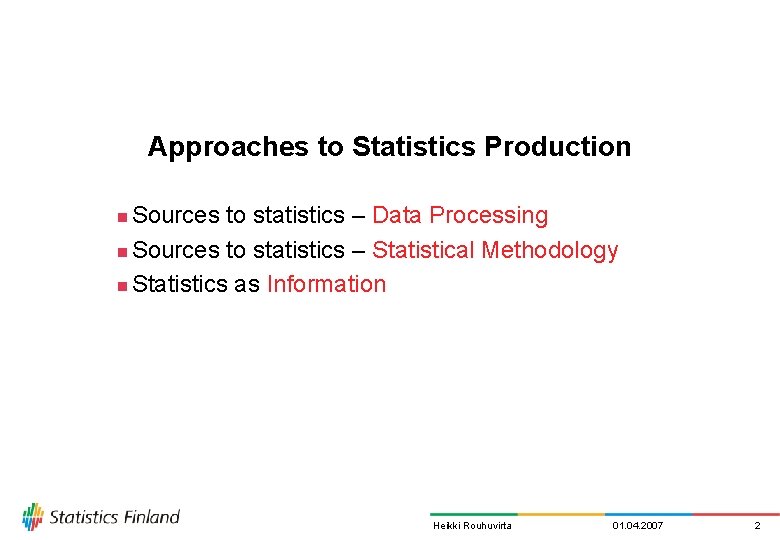 Approaches to Statistics Production

Sources to statistics – Data Processing
Sources to statistics – Statistical Methodology
Statistics as Information

Statistics Finland

Heikki Rouhuvirta 01.04.2007 2